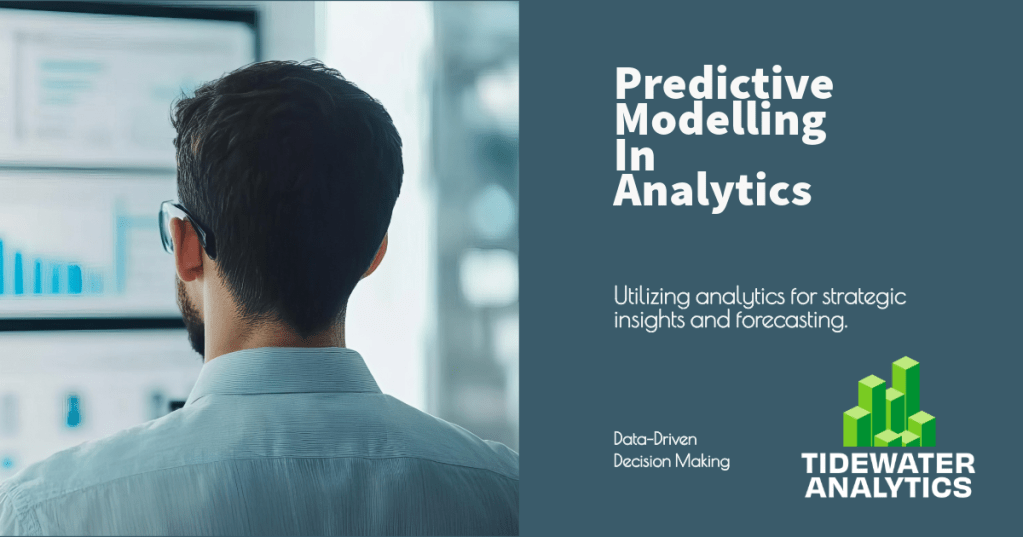 Predictive Modelling In Analytics

Utilizing analytics for strategic insights and forecasting.

Data-Driven Decision Making

TIDEWATER ANALYTICS